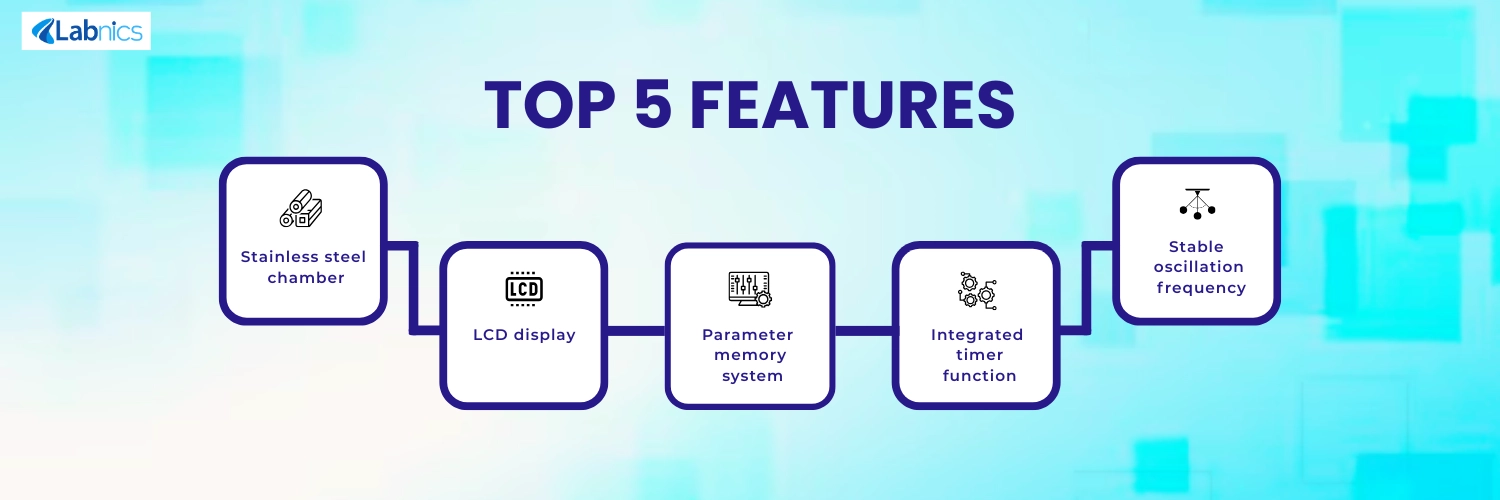 Labnics

TOP 5 FEATURES

Stainless steel chamber

LCD

LCD display

Parameter memory system

Integrated timer function

Stable oscillation frequency